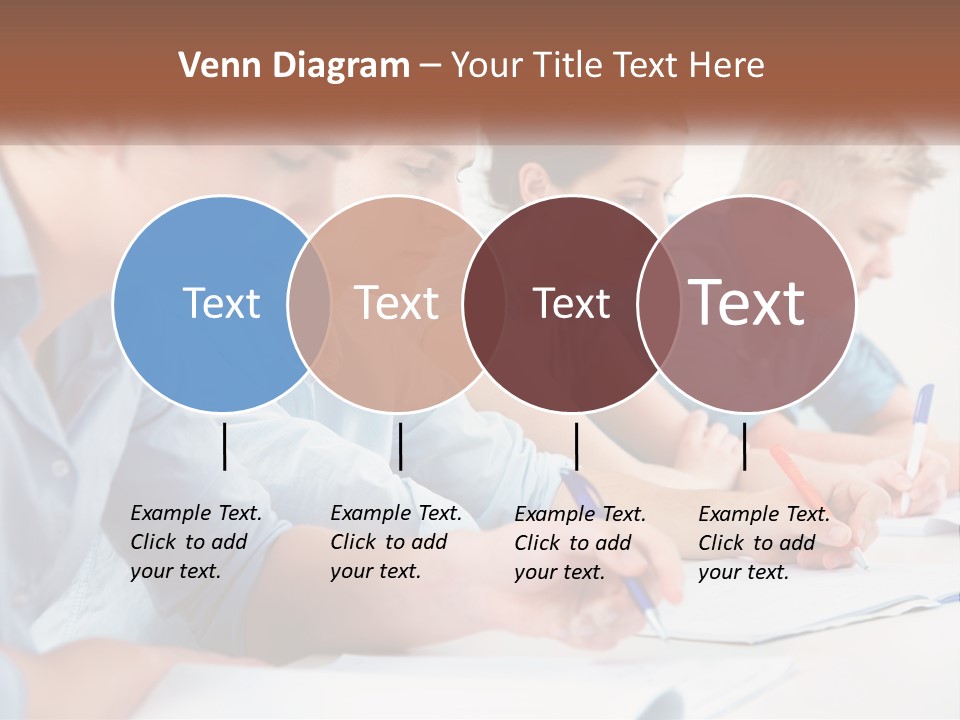 Venn Diagram – Your Title Text Here

Text

Text

Text

Text

Example Text. Click to add your text.

Example Text. Click to add your text.

Example Text. Click to add your text.

Example Text. Click to add your text.